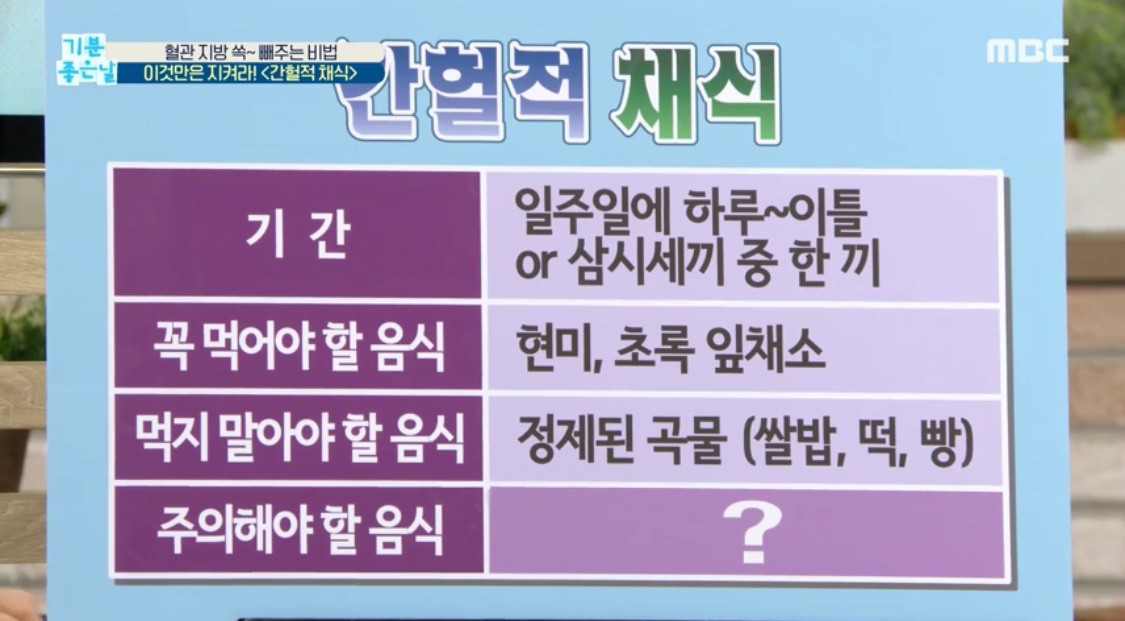 기분 좋은날
혈관 지방 쏙~ 빼주는 비법
이것만은 지켜라! <간헐적 채식>
MBC

간헐적 채식

| 기 간 | 일주일에 하루~이틀 or 삼시세끼 중 한 끼 |
|---|---|
| 꼭 먹어야 할 음식 | 현미, 초록 잎채소 |
| 먹지 말아야 할 음식 | 정제된 곡물 (쌀밥, 떡, 빵) |
| 주의해야 할 음식 | ? |